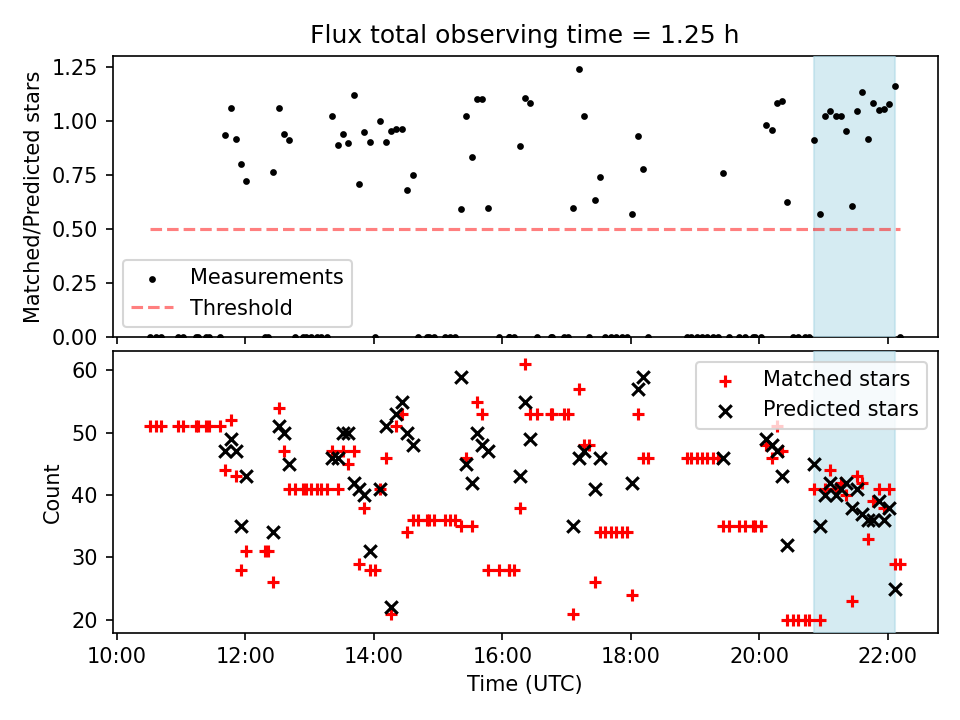 Flux total observing time = 1.25 h

Matched/Predicted stars

1.25
1.00
0.75
0.50
0.25
0.00

Measurements
Threshold

Count

60
50
40
30
20

Matched stars
Predicted stars

10:00
12:00
14:00
16:00
18:00
20:00
22:00

Time (UTC)